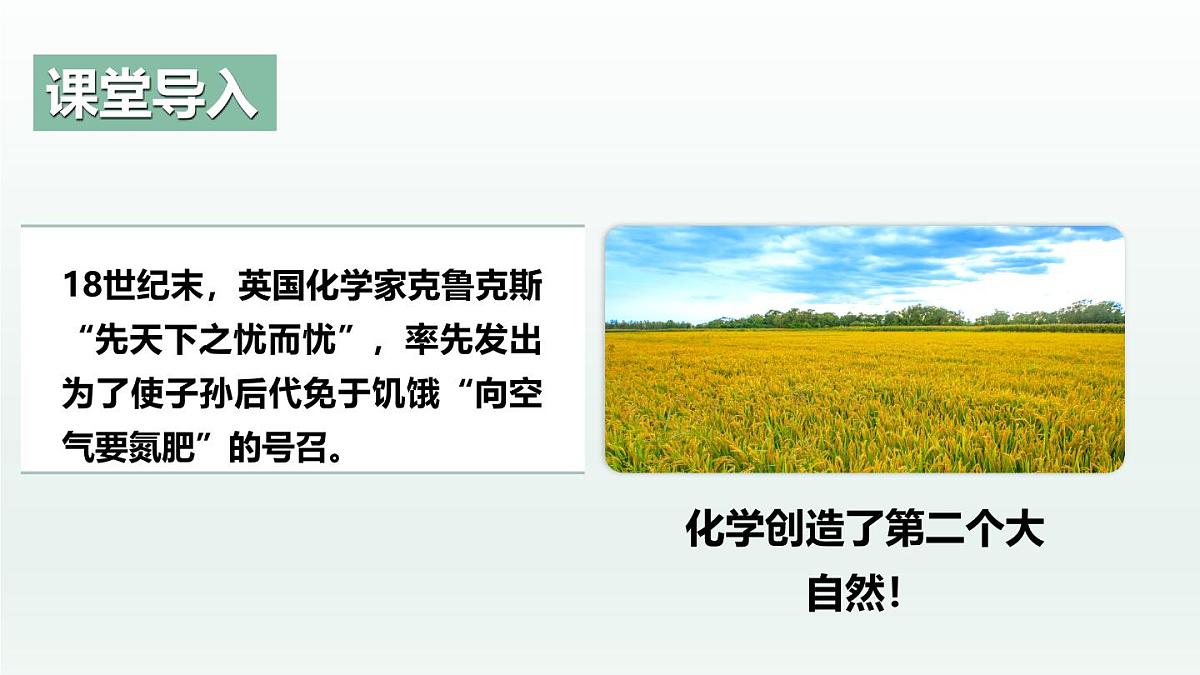 课堂导入

18世纪末，英国化学家克鲁克斯“先天下之忧而忧”，率先发出为了使子孙后代免于饥饿“向空气要氮肥”的号召。

化学创造了第二个大自然！